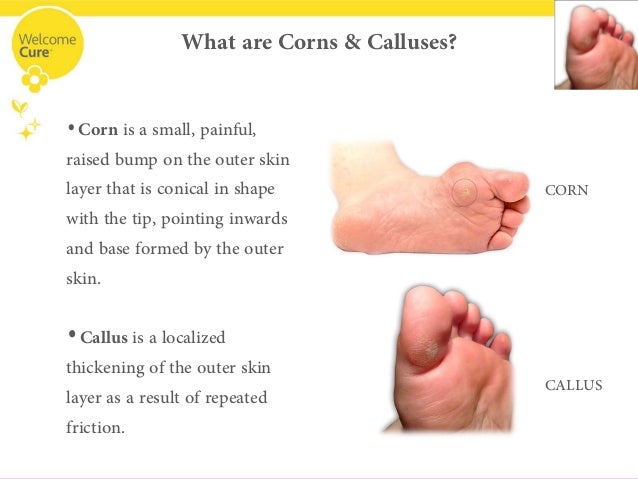 Welcome Cure

What are Corns & Calluses?

• Corn is a small, painful, raised bump on the outer skin layer that is conical in shape with the tip, pointing inwards and base formed by the outer skin.

CORN

• Callus is a localized thickening of the outer skin layer as a result of repeated friction.

CALLUS